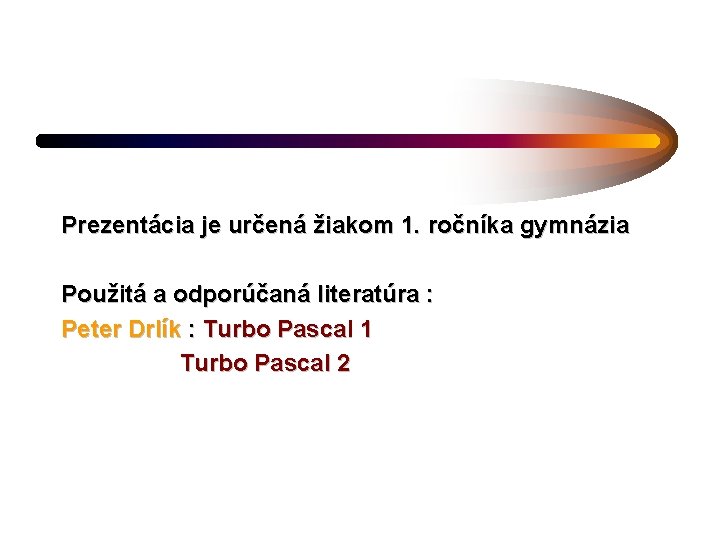 Prezentácia je určená žiakom 1. ročníka gymnázia

Použitá a odporúčaná literatúra :
Peter Drlík : Turbo Pascal 1
Turbo Pascal 2